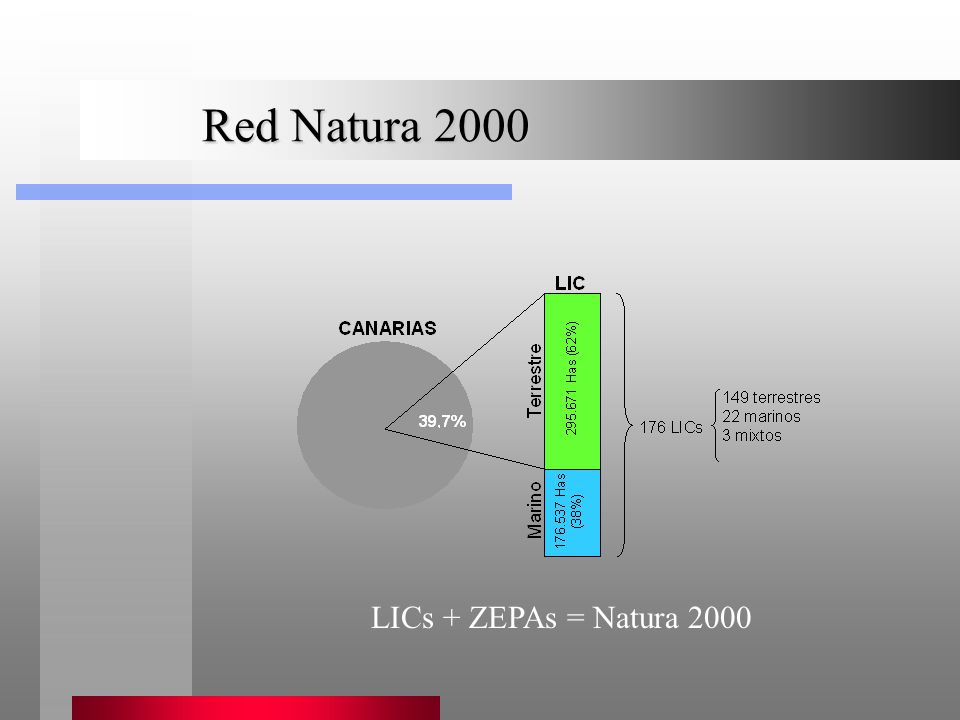 Red Natura 2000

CANARIAS

39.7%

LIC

Terrestre

295.671 Has (62%)

Marino

176.537 Has (38%)

176 LICs

149 terrestres
22 marinos
3 mixtos

LICs + ZEPAs = Natura 2000